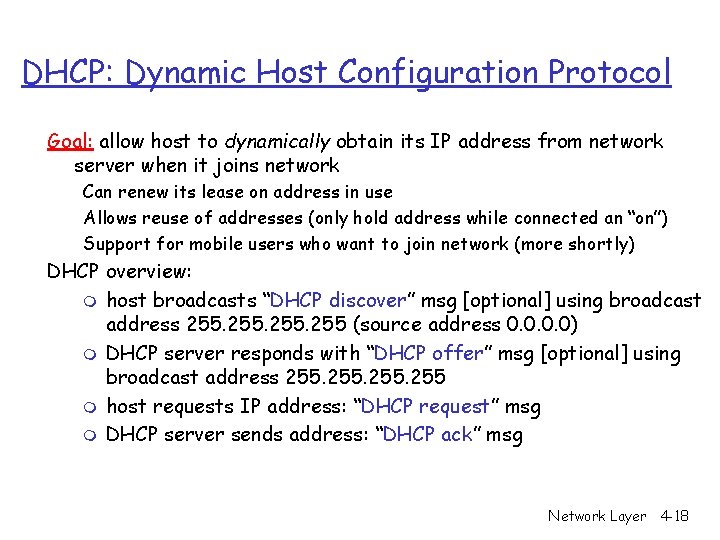 DHCP: Dynamic Host Configuration Protocol

Goal: allow host to dynamically obtain its IP address from network server when it joins network

Can renew its lease on address in use

Allows reuse of addresses (only hold address while connected an "on")

Support for mobile users who want to join network (more shortly)

DHCP overview:

host broadcasts "DHCP discover" msg [optional] using broadcast address 255.255.255.255 (source address 0.0.0.0)

DHCP server responds with "DHCP offer" msg [optional] using broadcast address 255.255.255.255

host requests IP address: "DHCP request" msg

DHCP server sends address: "DHCP ack" msg

Network Layer 4-18